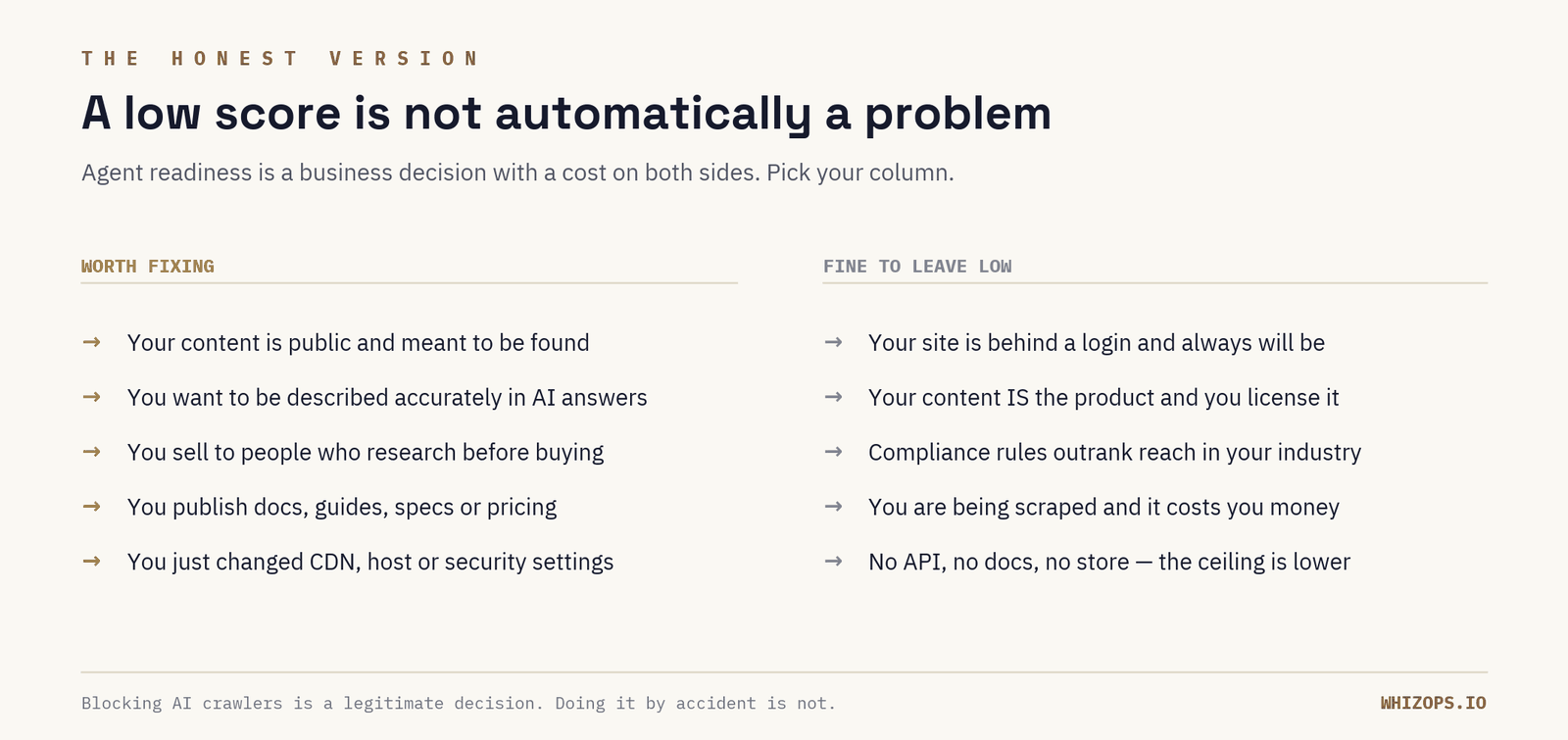 THE HONEST VERSION

A low score is not automatically a problem

Agent readiness is a business decision with a cost on both sides. Pick your column.

WORTH FIXING

→ Your content is public and meant to be found

→ You want to be described accurately in AI answers

→ You sell to people who research before buying

→ You publish docs, guides, specs or pricing

→ You just changed CDN, host or security settings

FINE TO LEAVE LOW

→ Your site is behind a login and always will be

→ Your content IS the product and you license it

→ Compliance rules outrank reach in your industry

→ You are being scraped and it costs you money

→ No API, no docs, no store — the ceiling is lower

Blocking AI crawlers is a legitimate decision. Doing it by accident is not.

WHIZOPS.IO